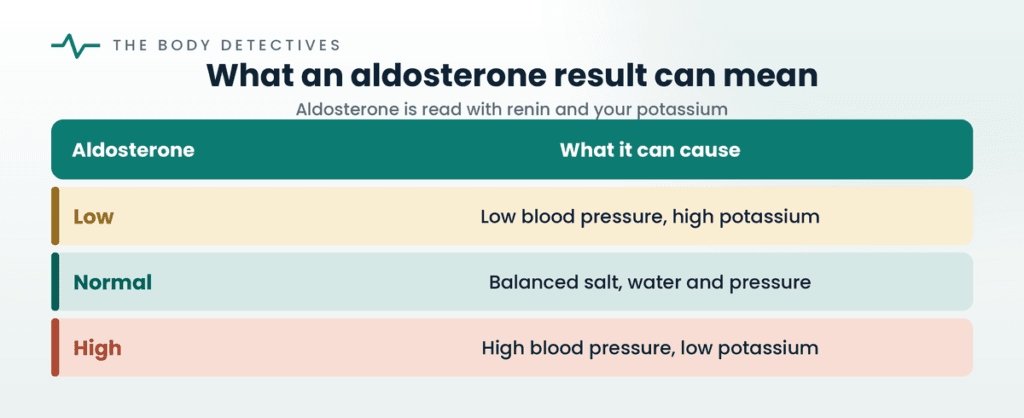 THE BODY DETECTIVES

What an aldosterone result can mean

Aldosterone is read with renin and your potassium

| Aldosterone | What it can cause |
|---|---|
| Low | Low blood pressure, high potassium |
| Normal | Balanced salt, water and pressure |
| High | High blood pressure, low potassium |